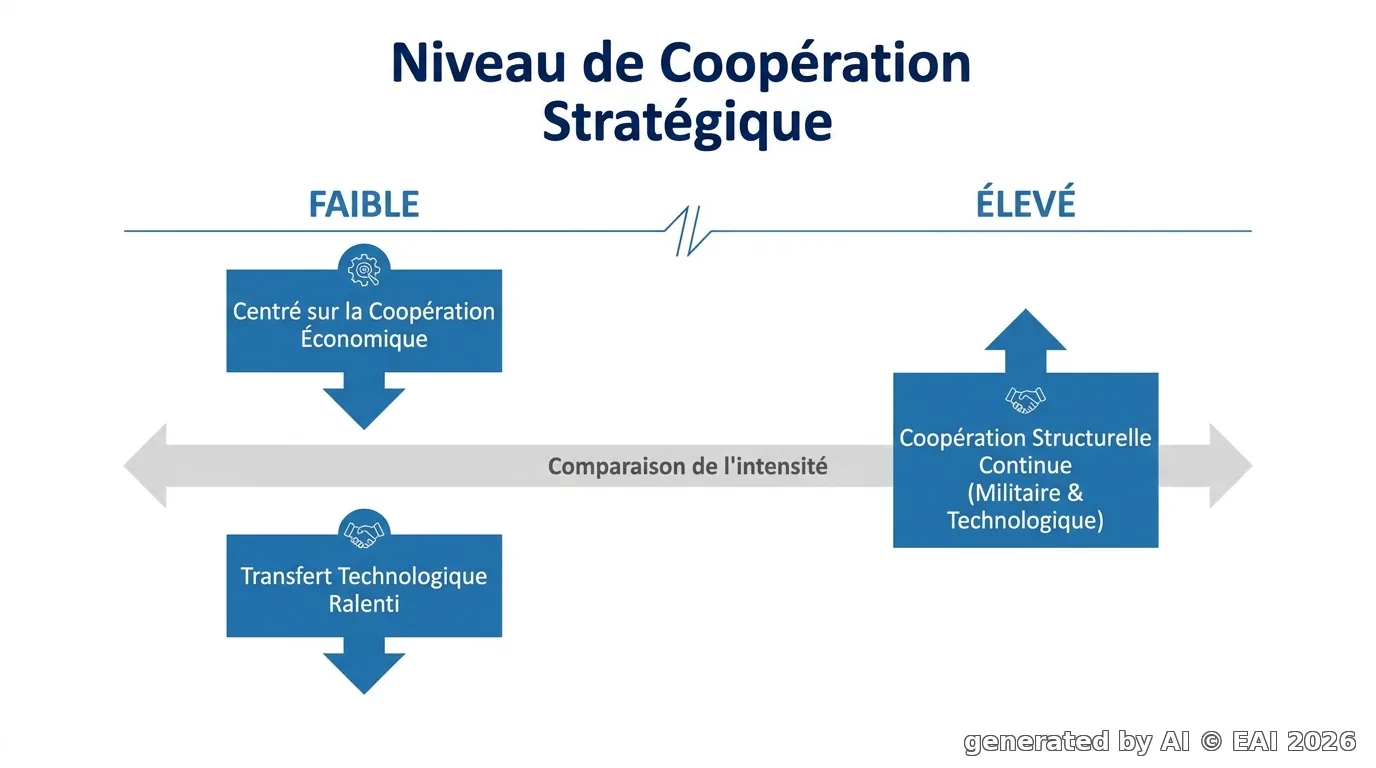 Niveau de Coopération Stratégique

FAIBLE

ÉLEVÉ

Centré sur la Coopération Économique

Comparaison de l'intensité

Coopération Structurelle Continue (Militaire & Technologique)

Transfert Technologique Ralenti

generated by AI © EAI 2026